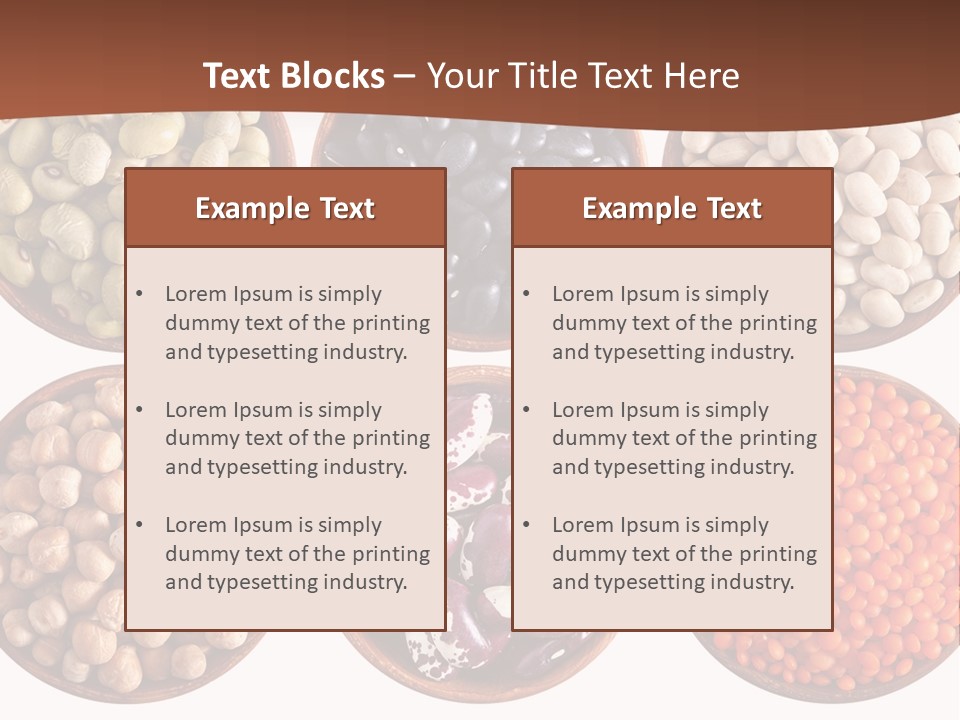 Text Blocks – Your Title Text Here

Example Text

• Lorem Ipsum is simply dummy text of the printing and typesetting industry.

• Lorem Ipsum is simply dummy text of the printing and typesetting industry.

• Lorem Ipsum is simply dummy text of the printing and typesetting industry.

Example Text

• Lorem Ipsum is simply dummy text of the printing and typesetting industry.

• Lorem Ipsum is simply dummy text of the printing and typesetting industry.

• Lorem Ipsum is simply dummy text of the printing and typesetting industry.